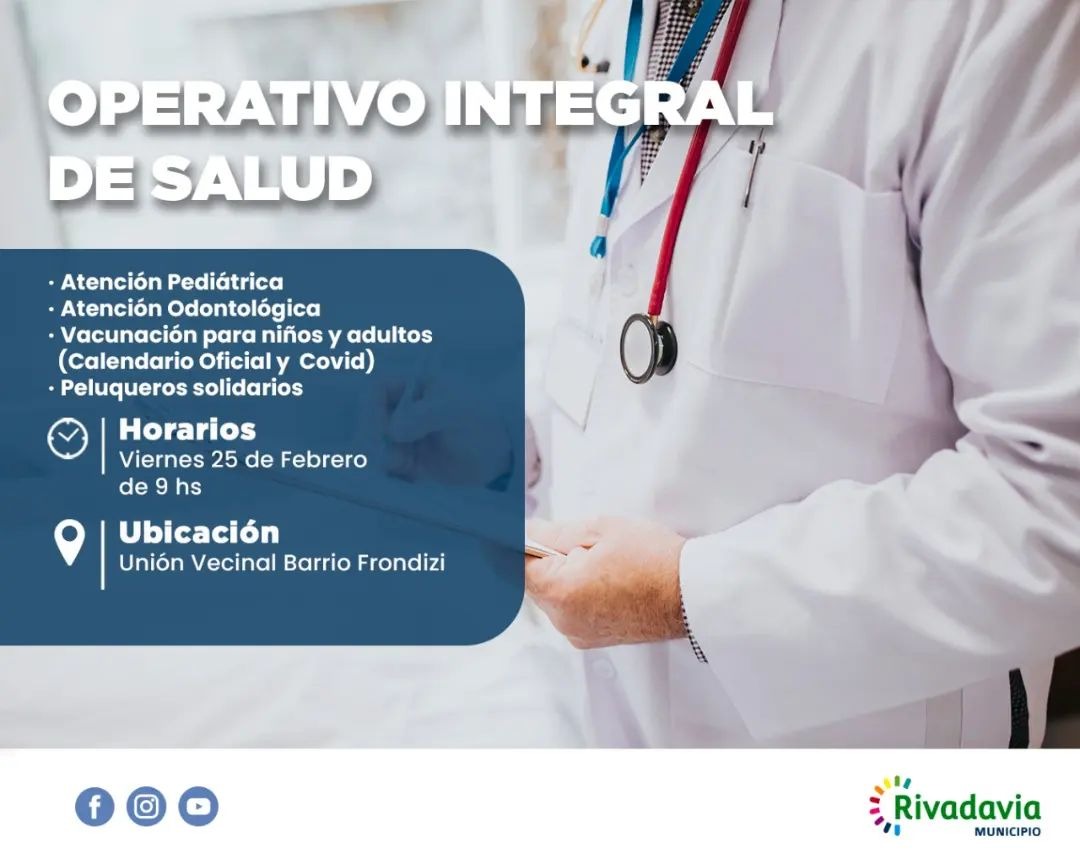 OPERATIVO INTEGRAL DE SALUD

· Atención Pediátrica
· Atención Odontológica
· Vacunación para niños y adultos (Calendario Oficial y Covid)
· Peluqueros solidarios

Horarios
Viernes 25 de Febrero de 9 hs

Ubicación
Unión Vecinal Barrio Frondizi

Rivadavia
MUNICIPIO